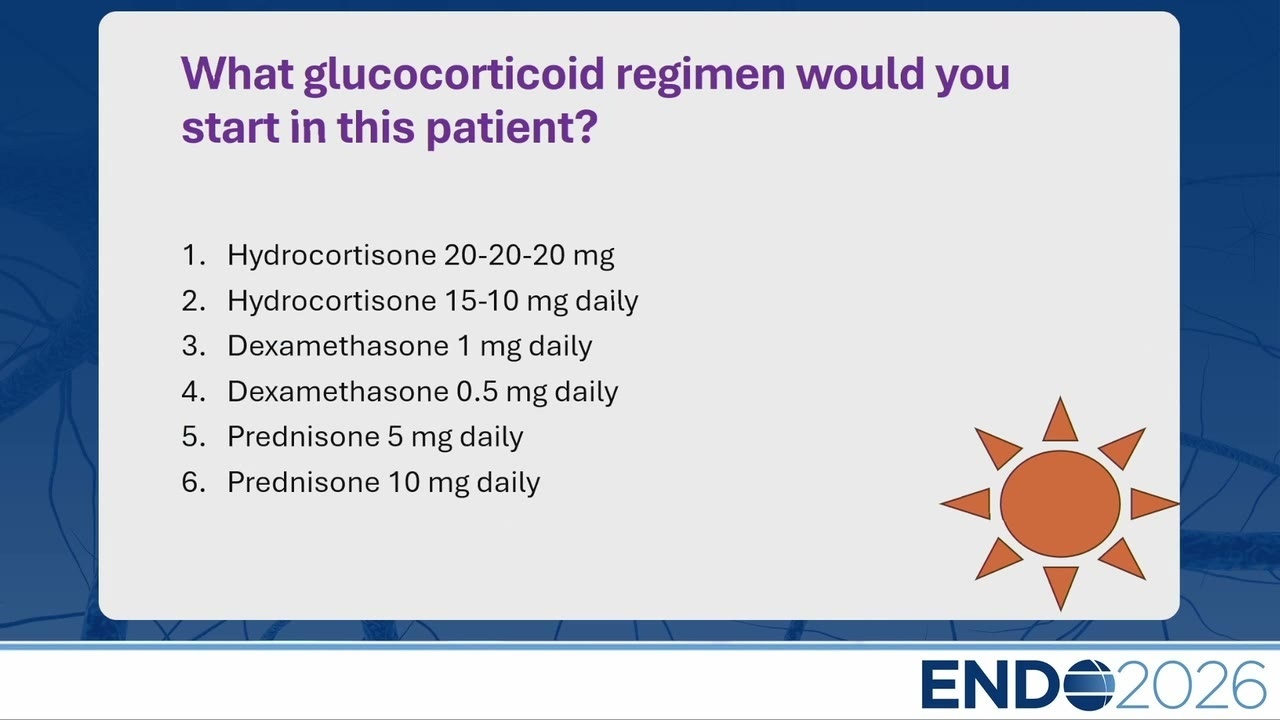 What glucocorticoid regimen would you start in this patient?

1. Hydrocortisone 20-20-20 mg
2. Hydrocortisone 15-10 mg daily
3. Dexamethasone 1 mg daily
4. Dexamethasone 0.5 mg daily
5. Prednisone 5 mg daily
6. Prednisone 10 mg daily

ENDO2026